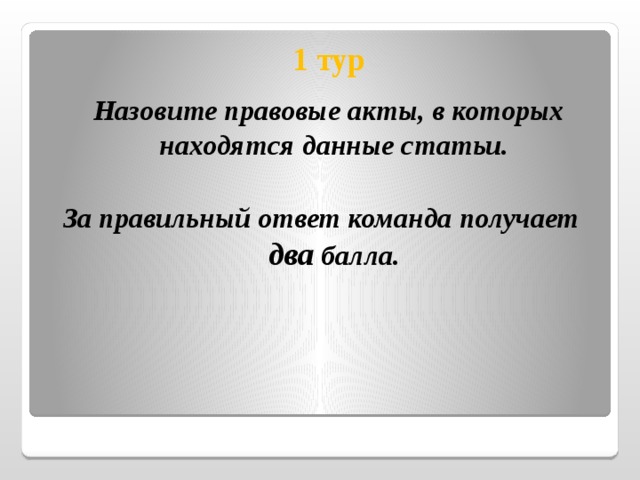 1 тур

Назовите правовые акты, в которых находятся данные статьи.

За правильный ответ команда получает два балла.